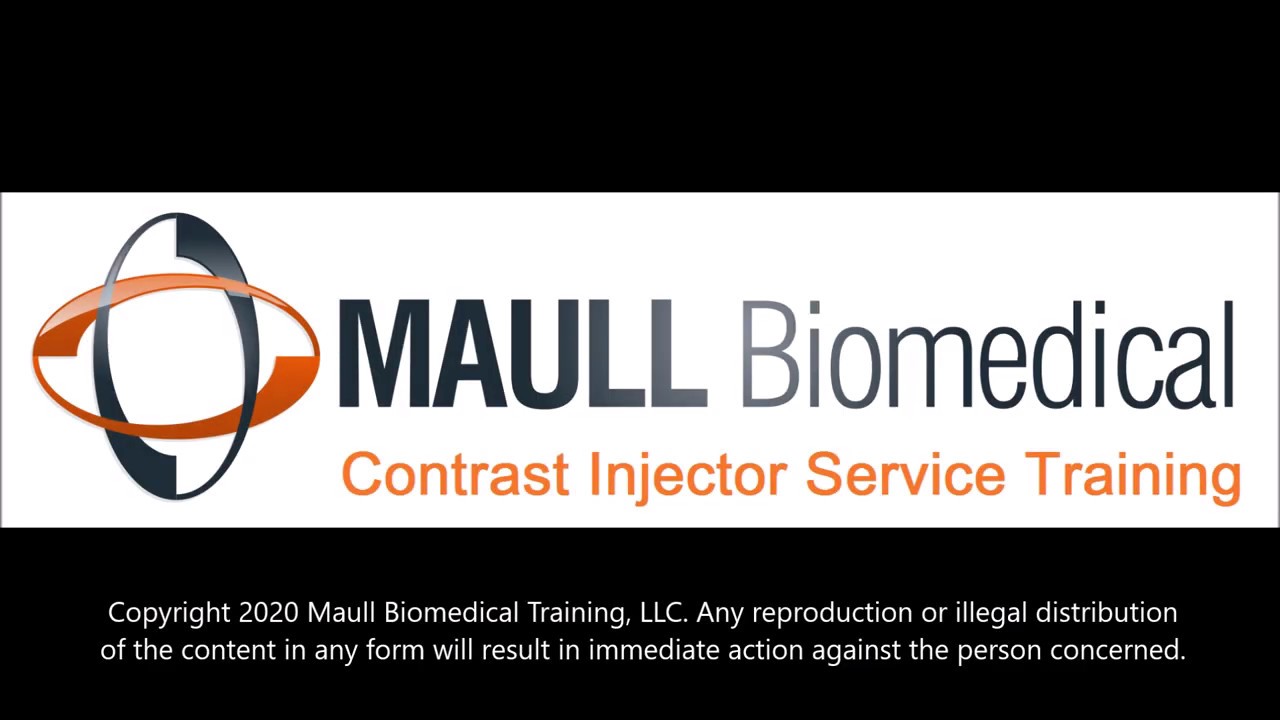 MAULL Biomedical
Contrast Injector Service Training

Copyright 2020 Maull Biomedical Training, LLC. Any reproduction or illegal distribution of the content in any form will result in immediate action against the person concerned.